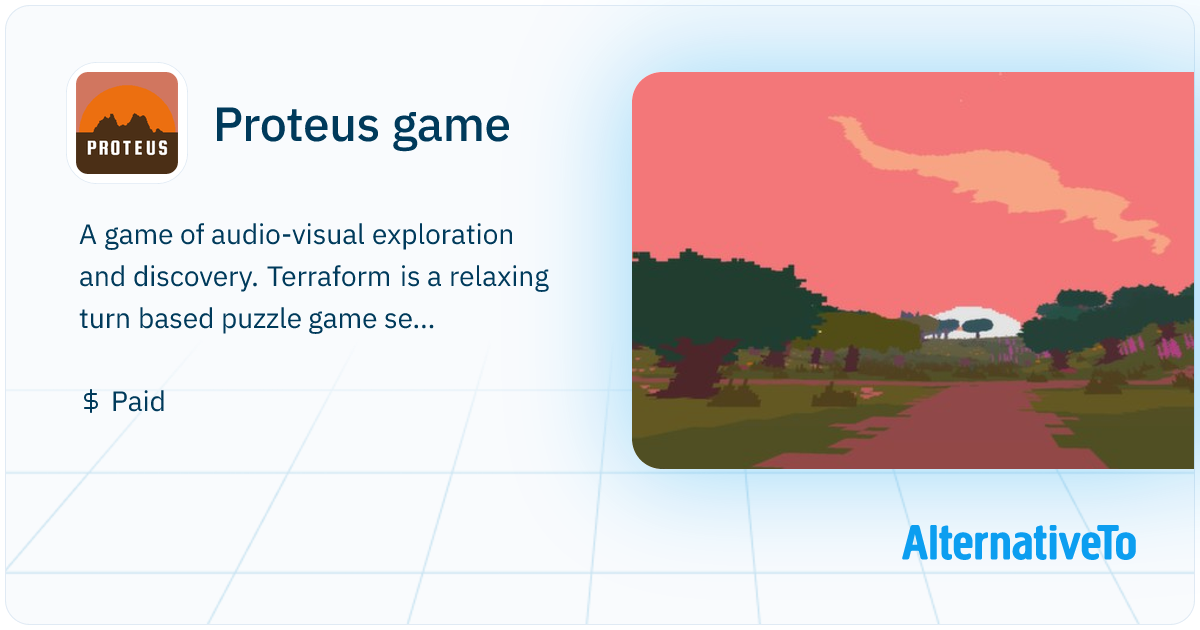 PROTEUS

Proteus game

A game of audio-visual exploration and discovery. Terraform is a relaxing turn based puzzle game se...

$ Paid

AlternativeTo